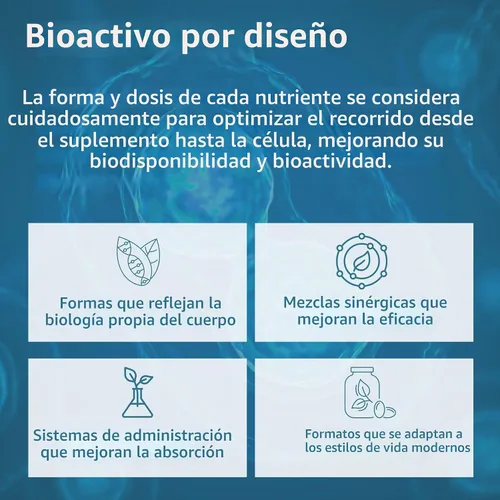 Bioactivo por diseño

La forma y dosis de cada nutriente se considera cuidadosamente para optimizar el recorrido desde el suplemento hasta la célula, mejorando su biodisponibilidad y bioactividad.

Formas que reflejan la biología propia del cuerpo

Mezclas sinérgicas que mejoran la eficacia

Sistemas de administración que mejoran la absorción

Formatos que se adaptan a los estilos de vida modernos